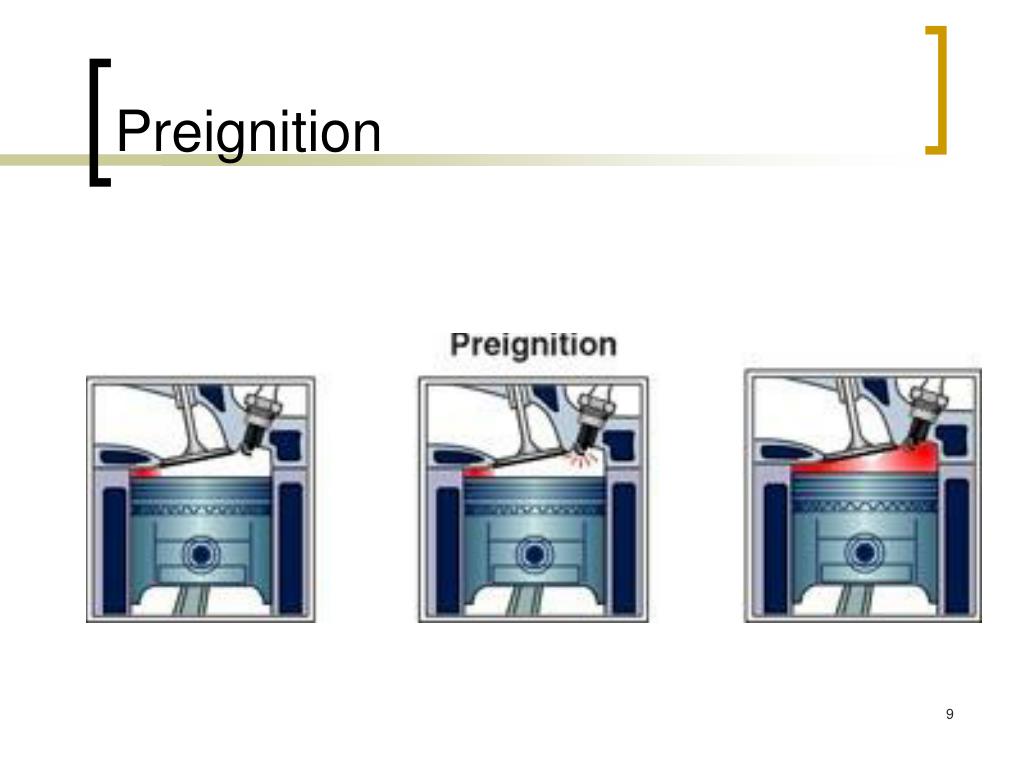 Preignition

Preignition

9